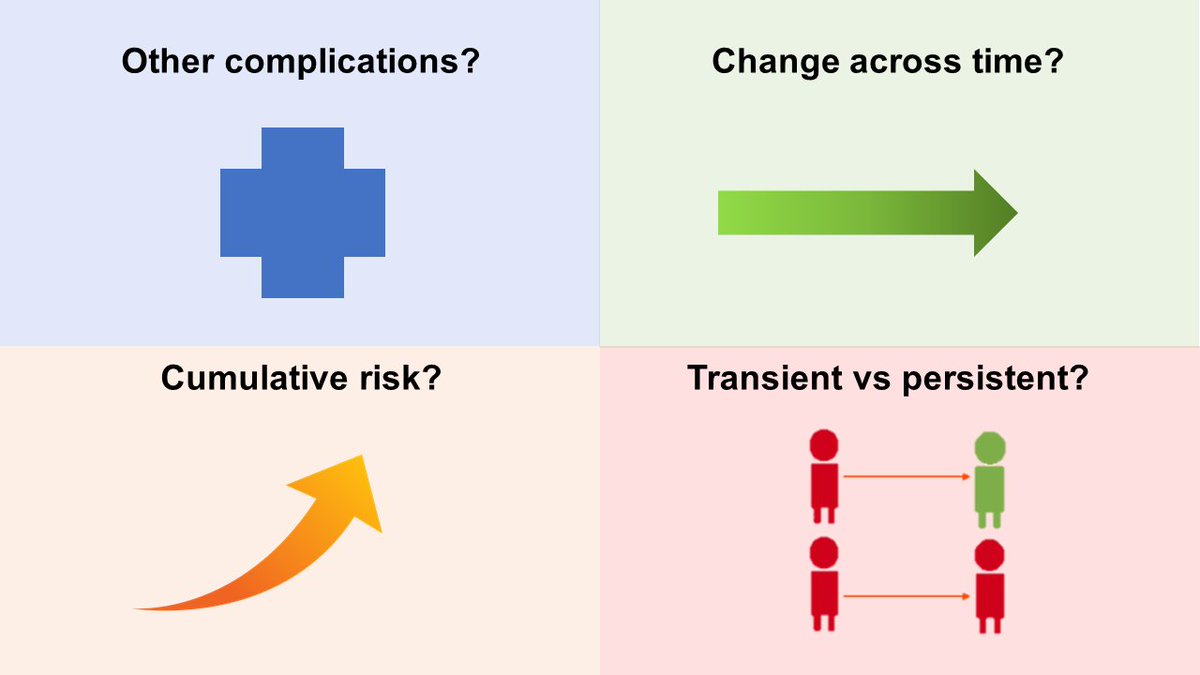 Other complications?

Change across time?

Cumulative risk?

Transient vs persistent?